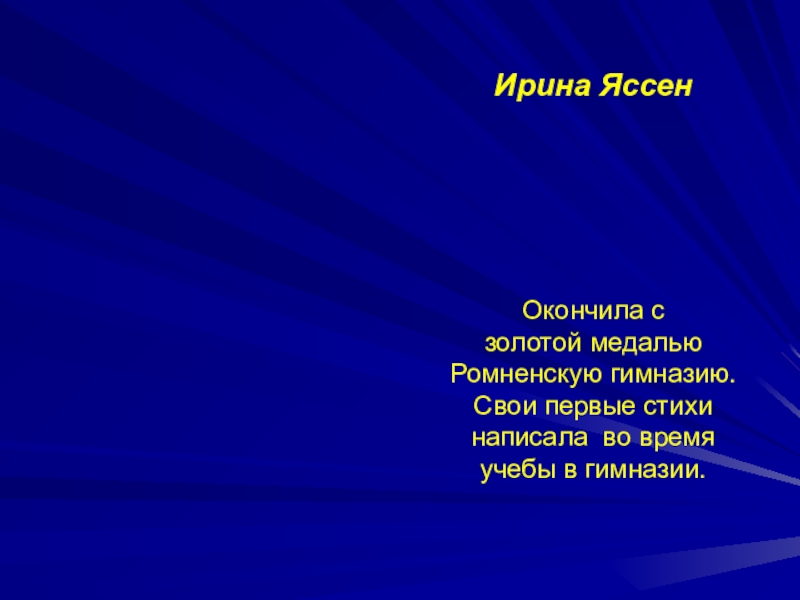 Ирина Яссен

Окончила с золотой медалью Ромненскую гимназию. Свои первые стихи написала во время учебы в гимназии.